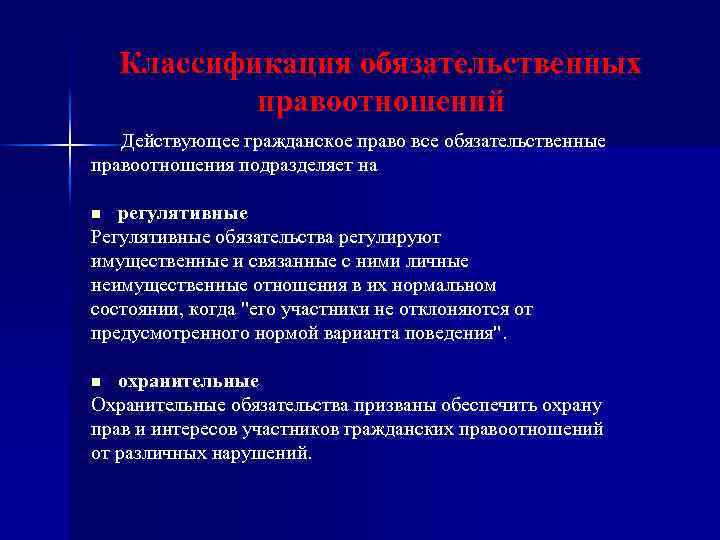 Классификация обязательственных правоотношений

Действующее гражданское право все обязательственные правоотношения подразделяет на

▪ регулятивные
Регулятивные обязательства регулируют имущественные и связанные с ними личные неимущественные отношения в их нормальном состоянии, когда "его участники не отклоняются от предусмотренного нормой варианта поведения".

▪ охранительные
Охранительные обязательства призваны обеспечить охрану прав и интересов участников гражданских правоотношений от различных нарушений.